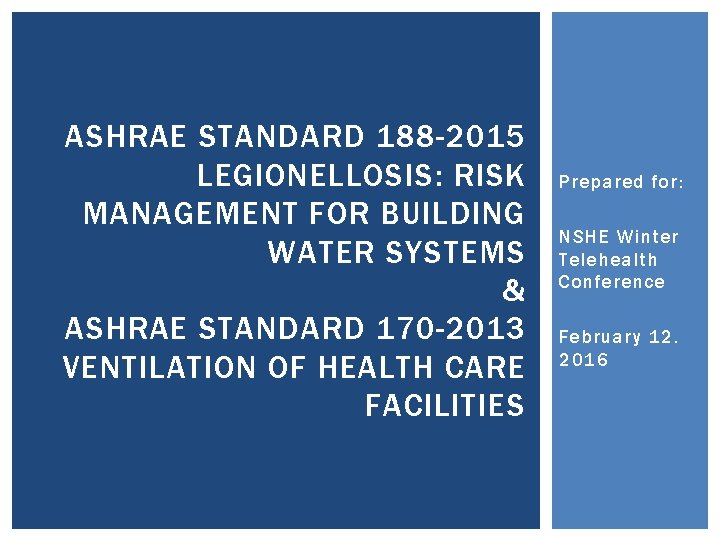 ASHRAE STANDARD 188-2015 LEGIONELLOSIS: RISK MANAGEMENT FOR BUILDING WATER SYSTEMS
&
ASHRAE STANDARD 170-2013 VENTILATION OF HEALTH CARE FACILITIES

Prepared for:

NSHE Winter Telehealth Conference

February 12. 2016